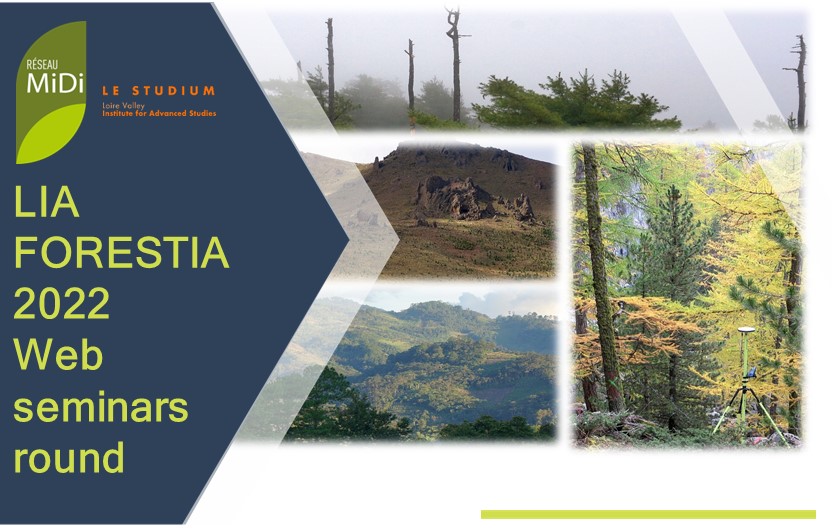 RÉSEAU
MiDi

LE STUDIUM
Loire Valley
Institute for Advanced Studies

LIA FORESTIA 2022 Web seminars round